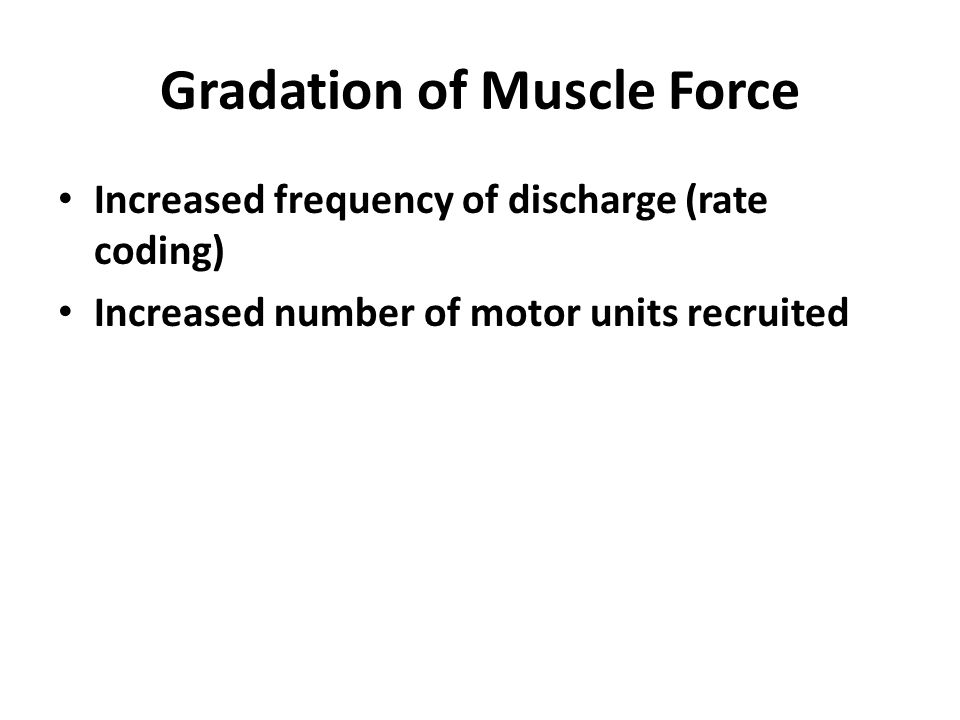 Gradation of Muscle Force

• Increased frequency of discharge (rate coding)
• Increased number of motor units recruited